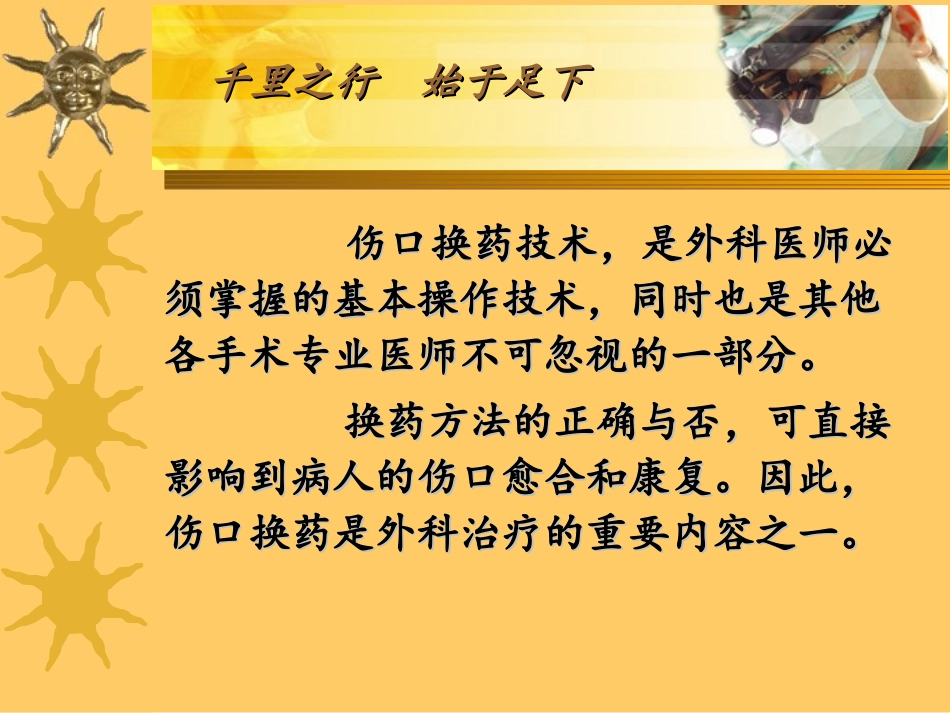 千里之行　始于足下

伤口换药技术，是外科医师必须掌握的基本操作技术，同时也是其他各手术专业医师不可忽视的一部分。

换药方法的正确与否，可直接影响到病人的伤口愈合和康复。因此，伤口换药是外科治疗的重要内容之一。